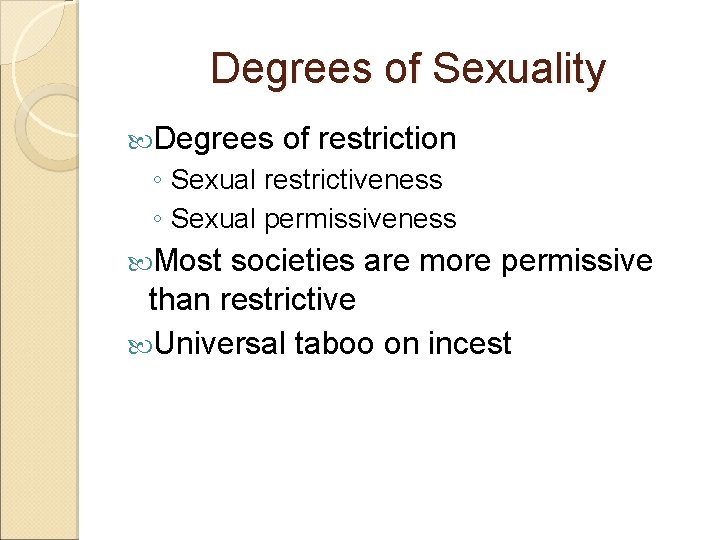 Degrees of Sexuality

Degrees of restriction
◦ Sexual restrictiveness
◦ Sexual permissiveness

Most societies are more permissive than restrictive

Universal taboo on incest